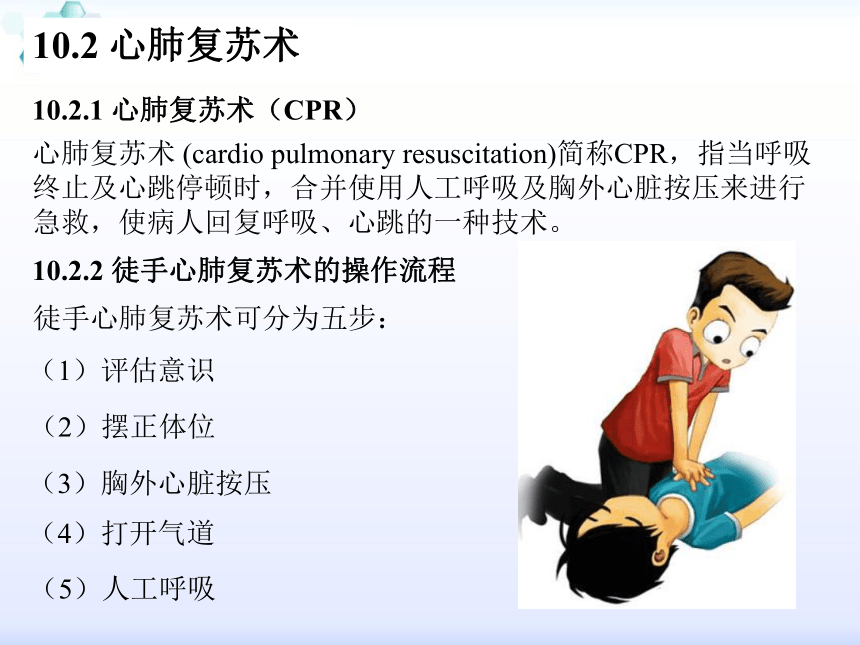 10.2 心肺复苏术

10.2.1 心肺复苏术（CPR）

心肺复苏术 (cardio pulmonary resuscitation)简称CPR，指当呼吸终止及心跳停顿时，合并使用人工呼吸及胸外心脏按压来进行急救，使病人回复呼吸、心跳的一种技术。

10.2.2 徒手心肺复苏术的操作流程

徒手心肺复苏术可分为五步：

（1）评估意识

（2）摆正体位

（3）胸外心脏按压

（4）打开气道

（5）人工呼吸